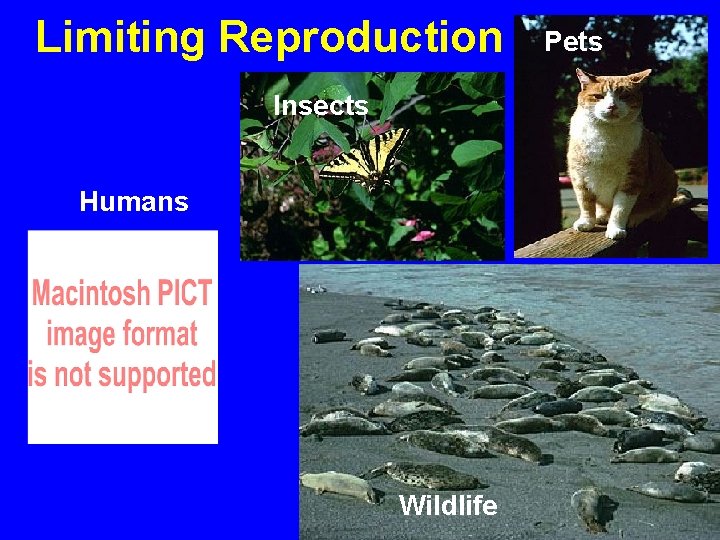 Limiting Reproduction

Pets

Insects

Humans

Macintosh PICT image format is not supported

Wildlife